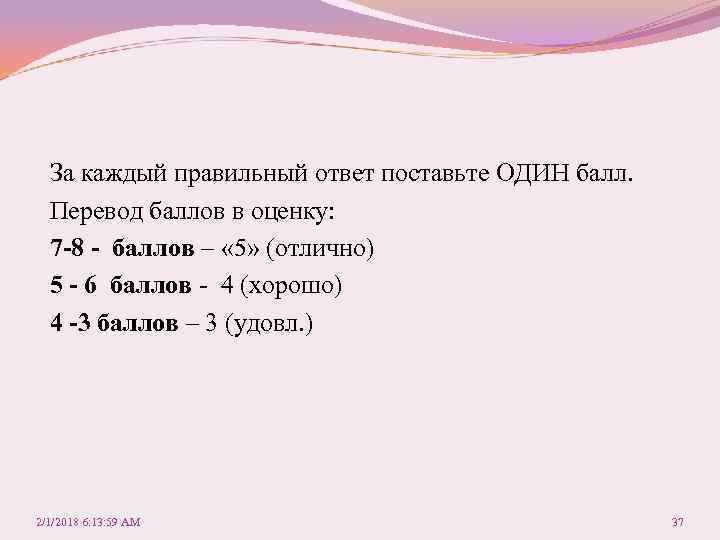 За каждый правильный ответ поставьте ОДИН балл.
Перевод баллов в оценку:
7-8 - баллов – «5» (отлично)
5 - 6 баллов - 4 (хорошо)
4 -3 баллов – 3 (удовл.)

2/1/2018 6:13:59 AM

37